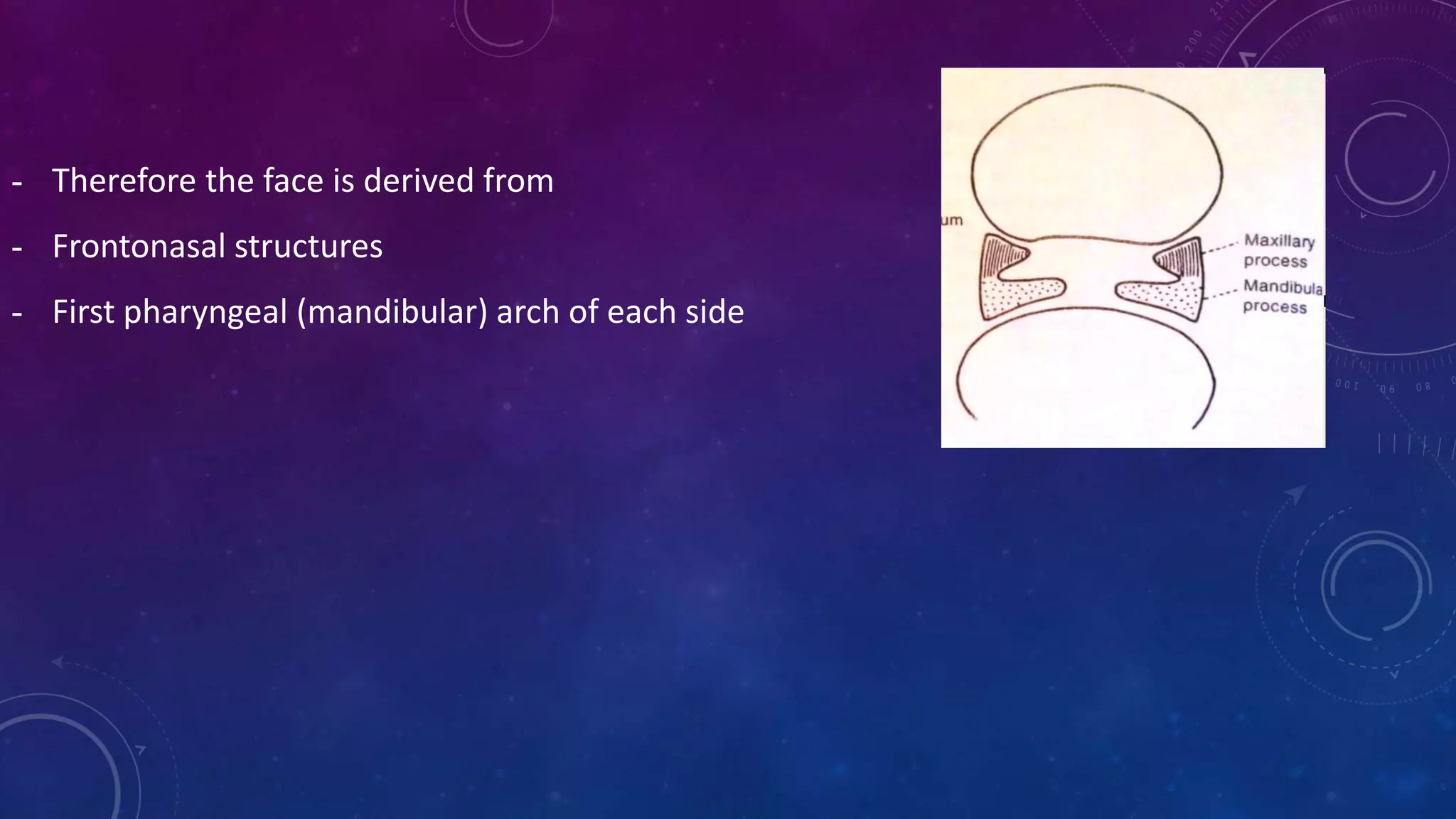 - Therefore the face is derived from
- Frontonasal structures
- First pharyngeal (mandibular) arch of each side

um

Maxillary process

Mandibula process